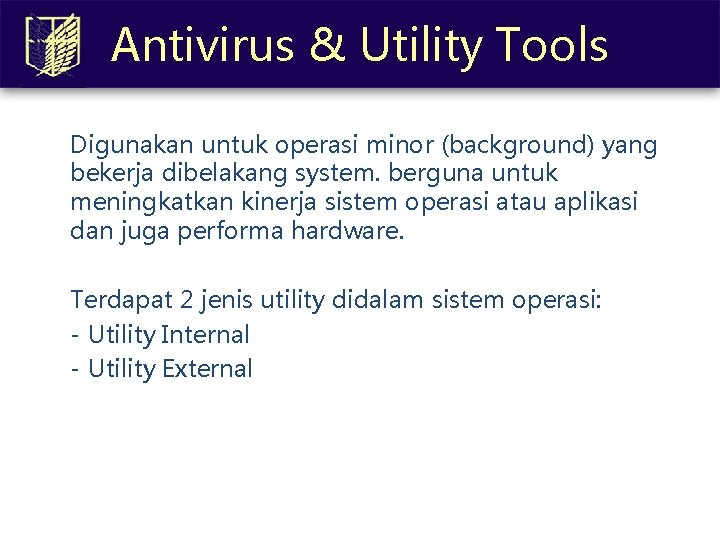 Antivirus & Utility Tools

Digunakan untuk operasi minor (background) yang bekerja dibelakang system. berguna untuk meningkatkan kinerja sistem operasi atau aplikasi dan juga performa hardware.

Terdapat 2 jenis utility didalam sistem operasi:
- Utility Internal
- Utility External